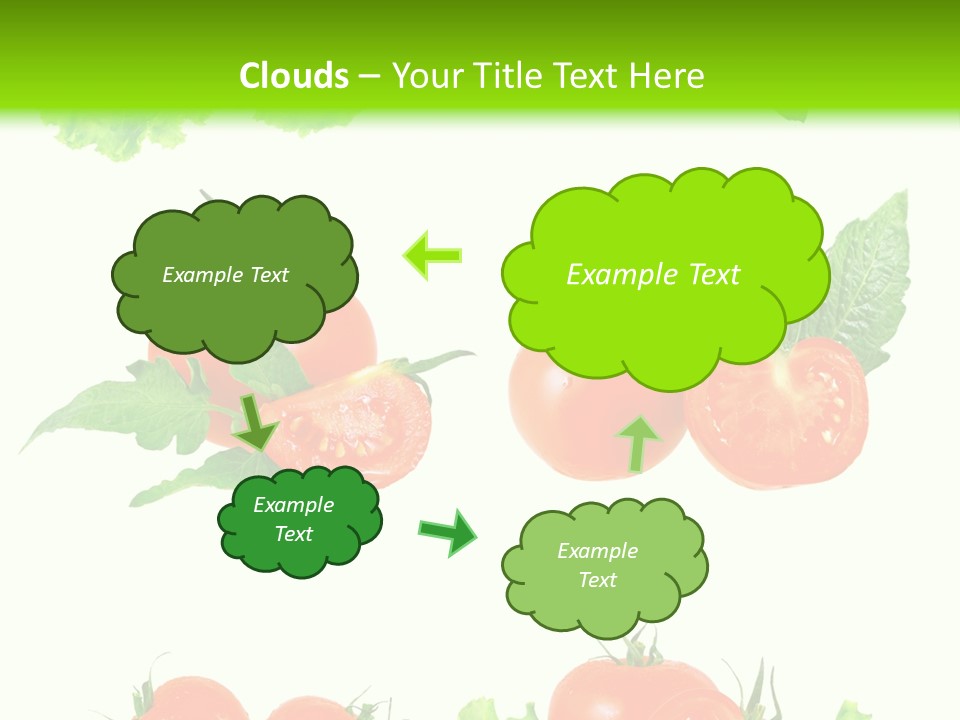 Clouds – Your Title Text Here

Example Text

Example Text

Example Text

Example Text